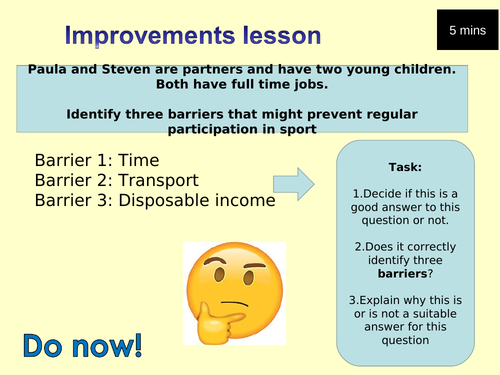 Improvements lesson

5 mins

Paula and Steven are partners and have two young children. Both have full time jobs.

Identify three barriers that might prevent regular participation in sport

Barrier 1: Time
Barrier 2: Transport
Barrier 3: Disposable income

Task:

1.Decide if this is a good answer to this question or not.

2.Does it correctly identify three barriers?

3.Explain why this is or is not a suitable answer for this question

Do now!